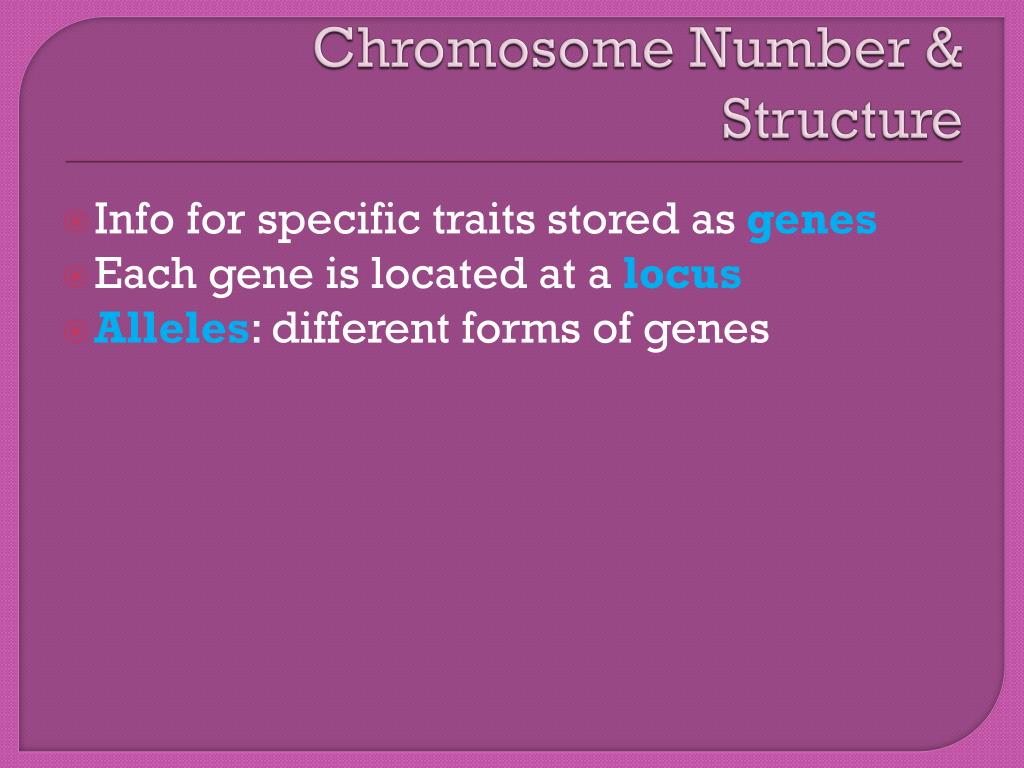 Chromosome Number & Structure

Info for specific traits stored as genes
Each gene is located at a locus
Alleles: different forms of genes